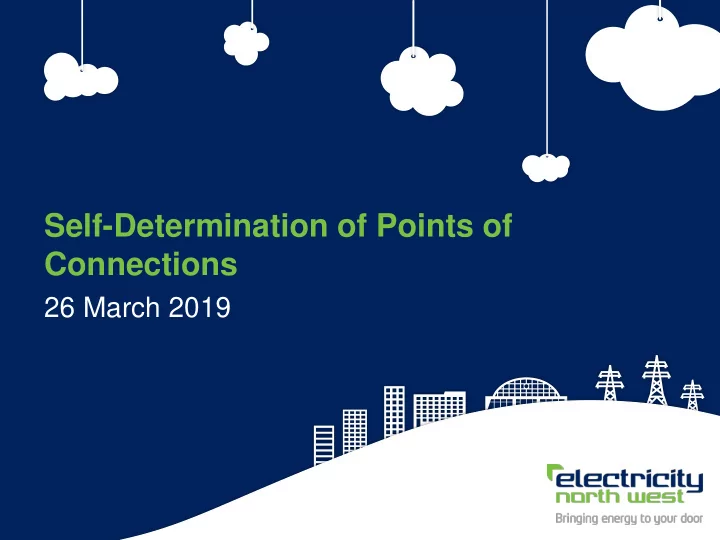 Self-Determination of Points of Connections

26 March 2019

electricity
north west
Bringing energy to your door